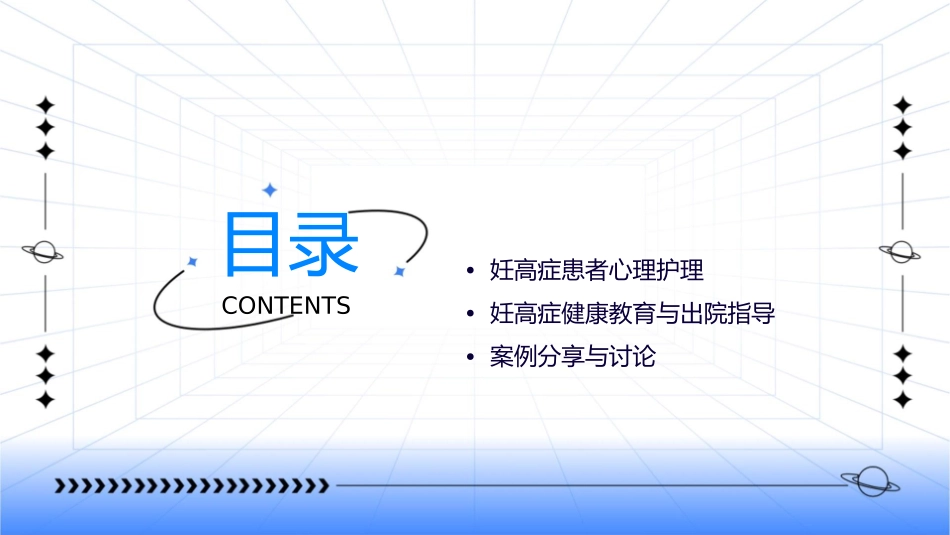 目录
CONTENTS

• 妊高症患者心理护理
• 妊高症健康教育与出院指导
• 案例分享与讨论